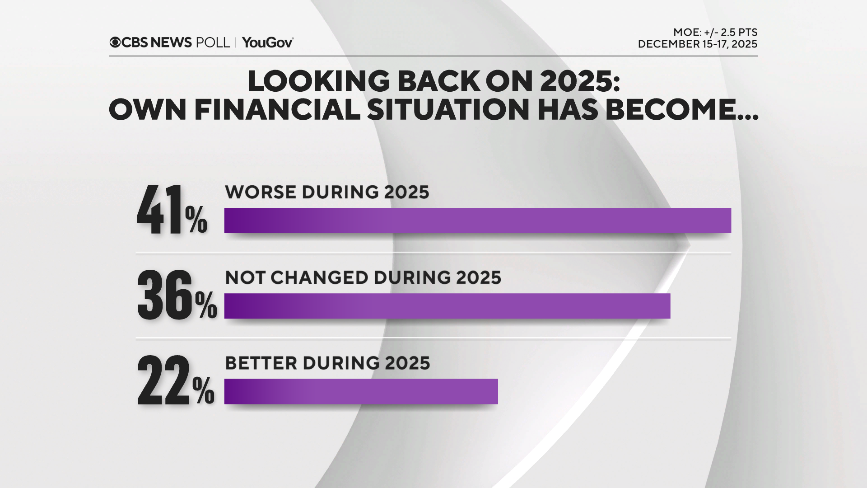 CBS NEWS POLL | YouGov

MOE: +/- 2.5 PTS
DECEMBER 15-17, 2025

LOOKING BACK ON 2025:
OWN FINANCIAL SITUATION HAS BECOME...

41% WORSE DURING 2025

36% NOT CHANGED DURING 2025

22% BETTER DURING 2025